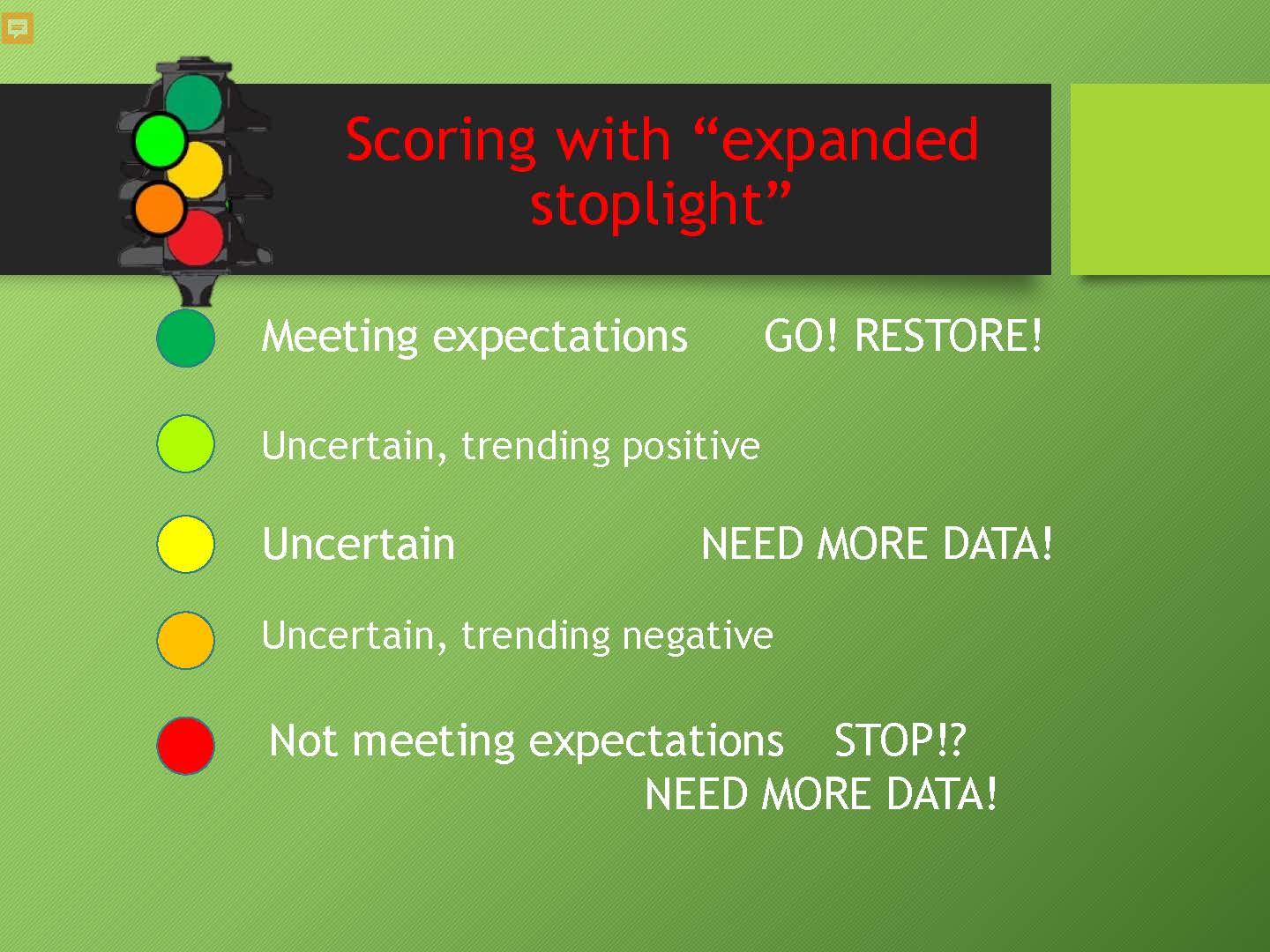 Scoring with “expanded stoplight”

Meeting expectations GO! RESTORE!

Uncertain, trending positive

Uncertain NEED MORE DATA!

Uncertain, trending negative

Not meeting expectations STOP!?
NEED MORE DATA!